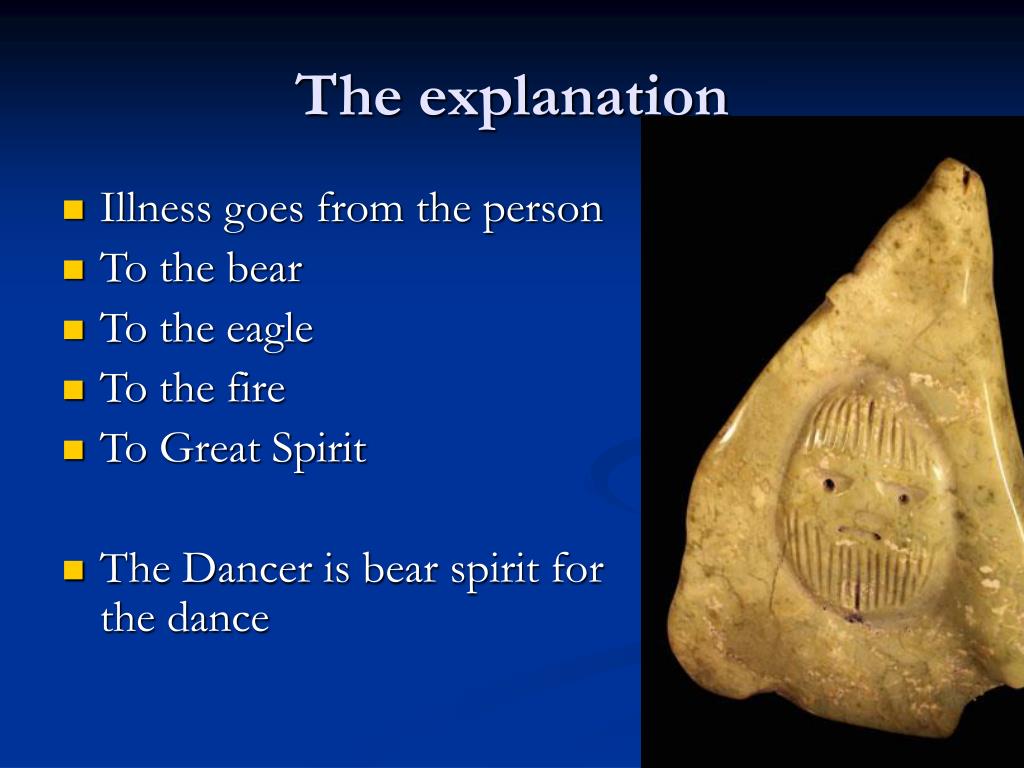 The explanation

- Illness goes from the person
- To the bear
- To the eagle
- To the fire
- To Great Spirit

- The Dancer is bear spirit for the dance